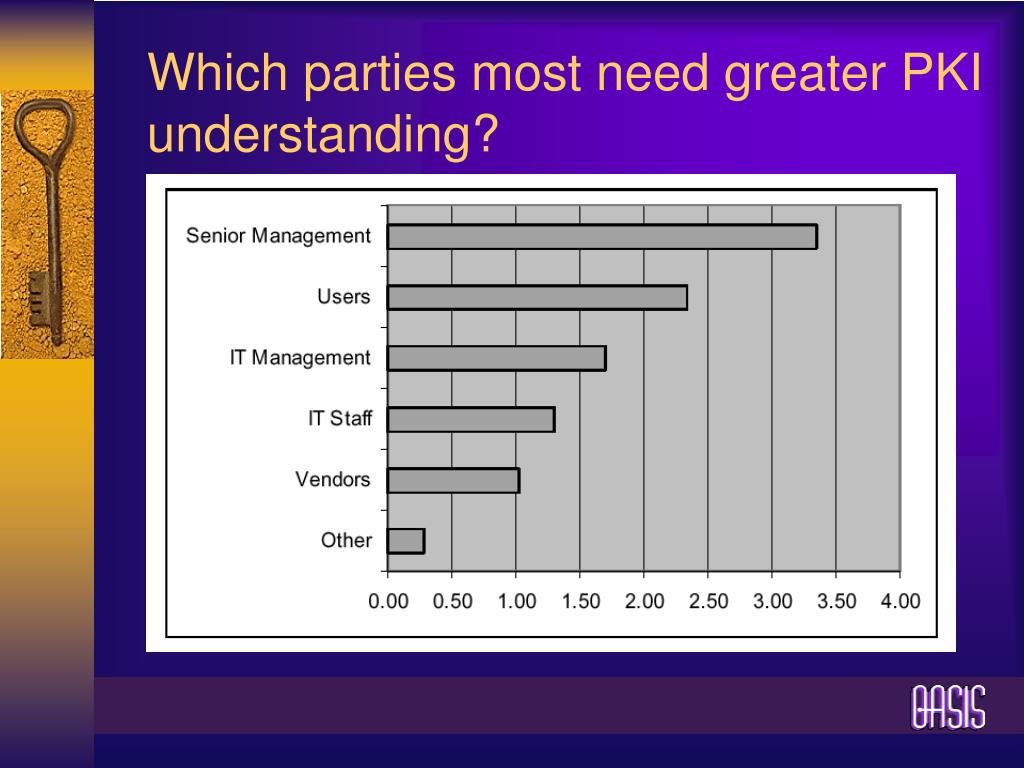 Which parties most need greater PKI understanding?

Senior Management
Users
IT Management
IT Staff
Vendors
Other

0.00 0.50 1.00 1.50 2.00 2.50 3.00 3.50 4.00

OASIS